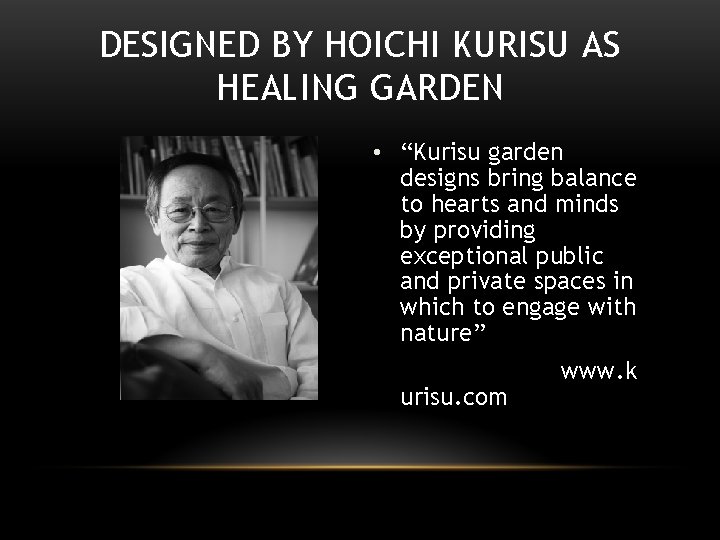 DESIGNED BY HOICHI KURISU AS HEALING GARDEN

• “Kurisu garden designs bring balance to hearts and minds by providing exceptional public and private spaces in which to engage with nature”

www.kurisu.com